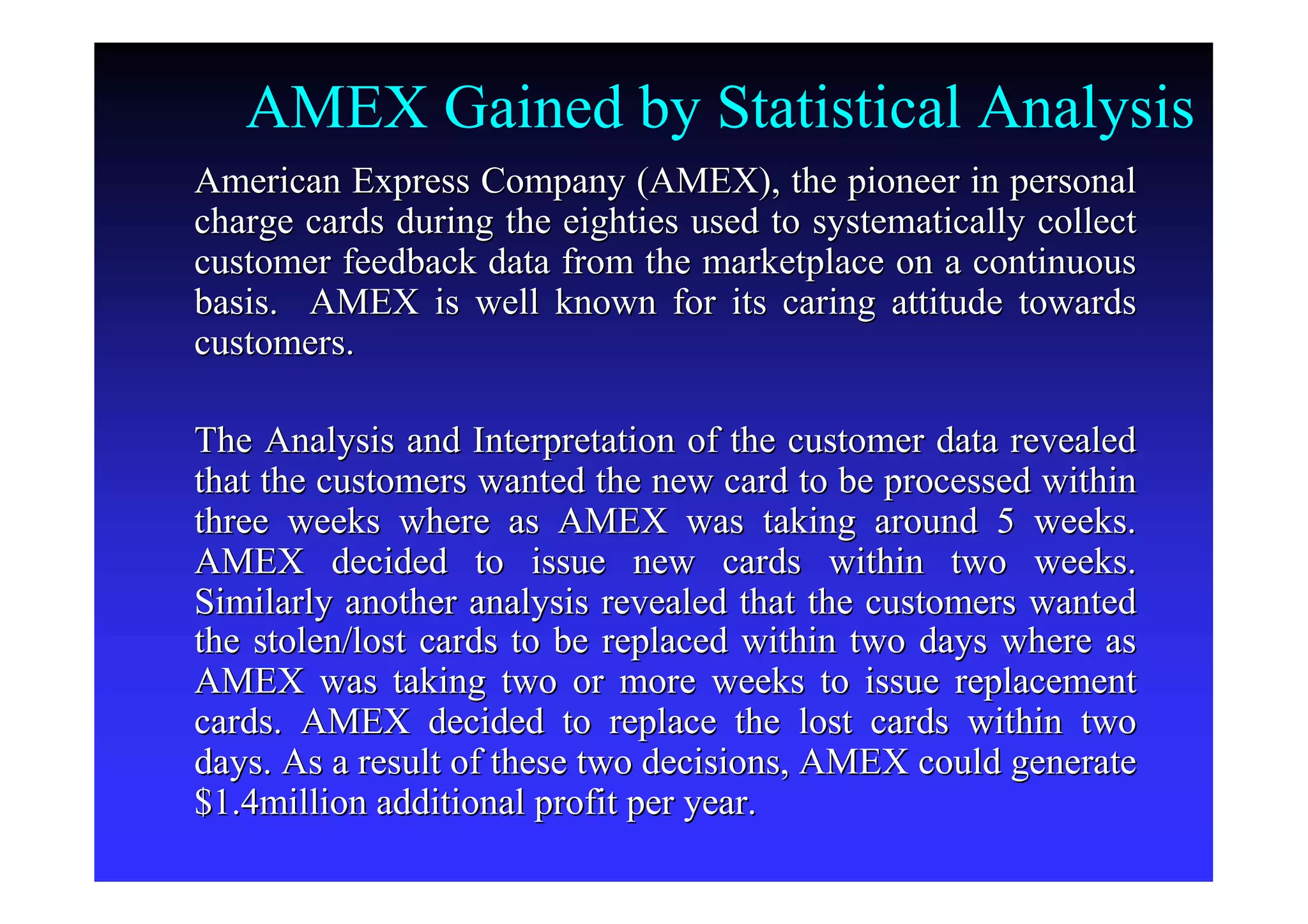 AMEX Gained by Statistical Analysis

American Express Company (AMEX), the pioneer in personal charge cards during the eighties used to systematically collect customer feedback data from the marketplace on a continuous basis. AMEX is well known for its caring attitude towards customers.

The Analysis and Interpretation of the customer data revealed that the customers wanted the new card to be processed within three weeks where as AMEX was taking around 5 weeks. AMEX decided to issue new cards within two weeks. Similarly another analysis revealed that the customers wanted the stolen/lost cards to be replaced within two days where as AMEX was taking two or more weeks to issue replacement cards. AMEX decided to replace the lost cards within two days. As a result of these two decisions, AMEX could generate \$1.4million additional profit per year.